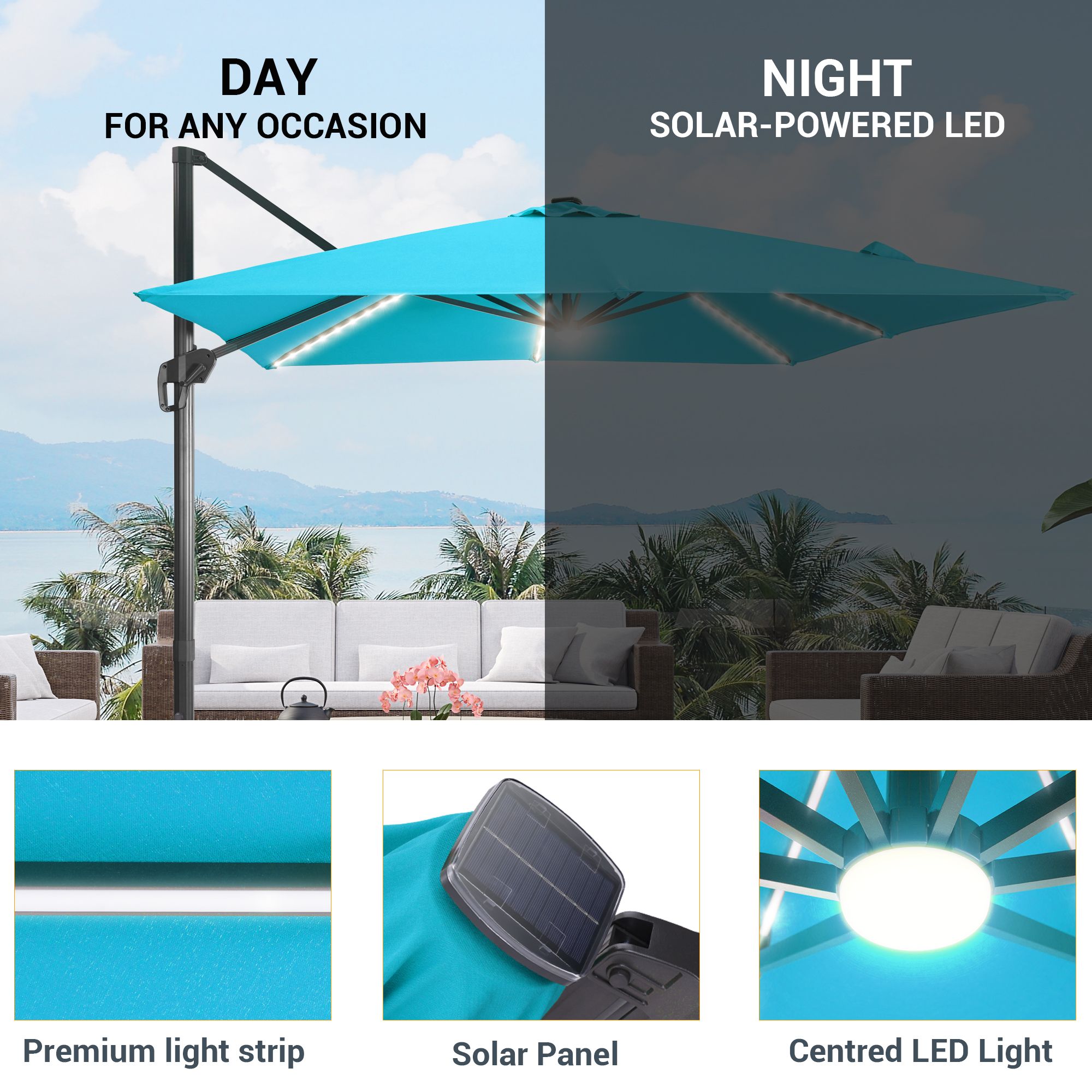 DAY
FOR ANY OCCASION

NIGHT
SOLAR-POWERED LED

Premium light strip

Solar Panel

Centred LED Light